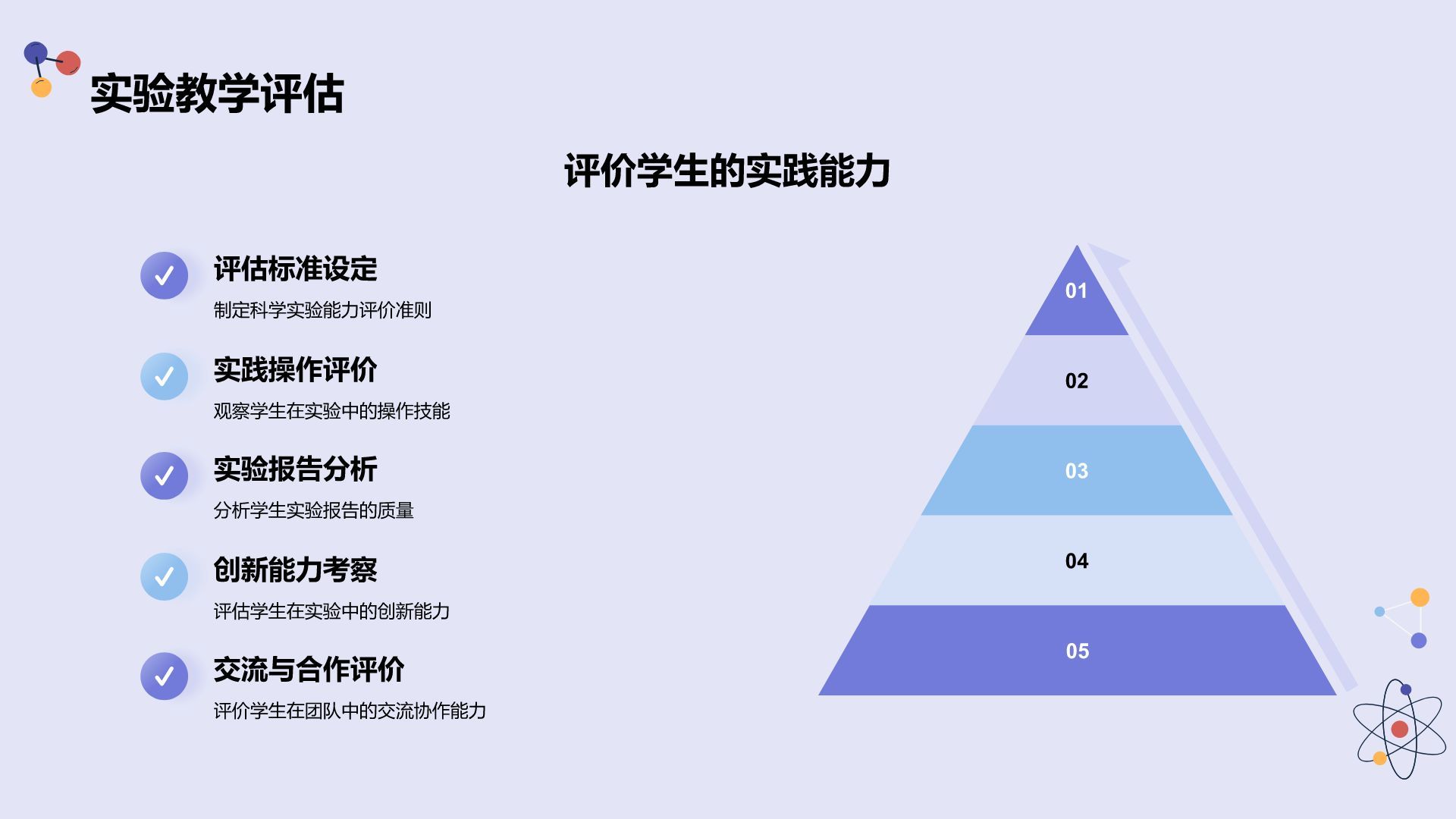 实验教学评估

评价学生的实践能力

评估标准设定
制定科学实验能力评价准则

实践操作评价
观察学生在实验中的操作技能

实验报告分析
分析学生实验报告的质量

创新能力考察
评估学生在实验中的创新能力

交流与合作评价
评价学生在团队中的交流协作能力

01
02
03
04
05